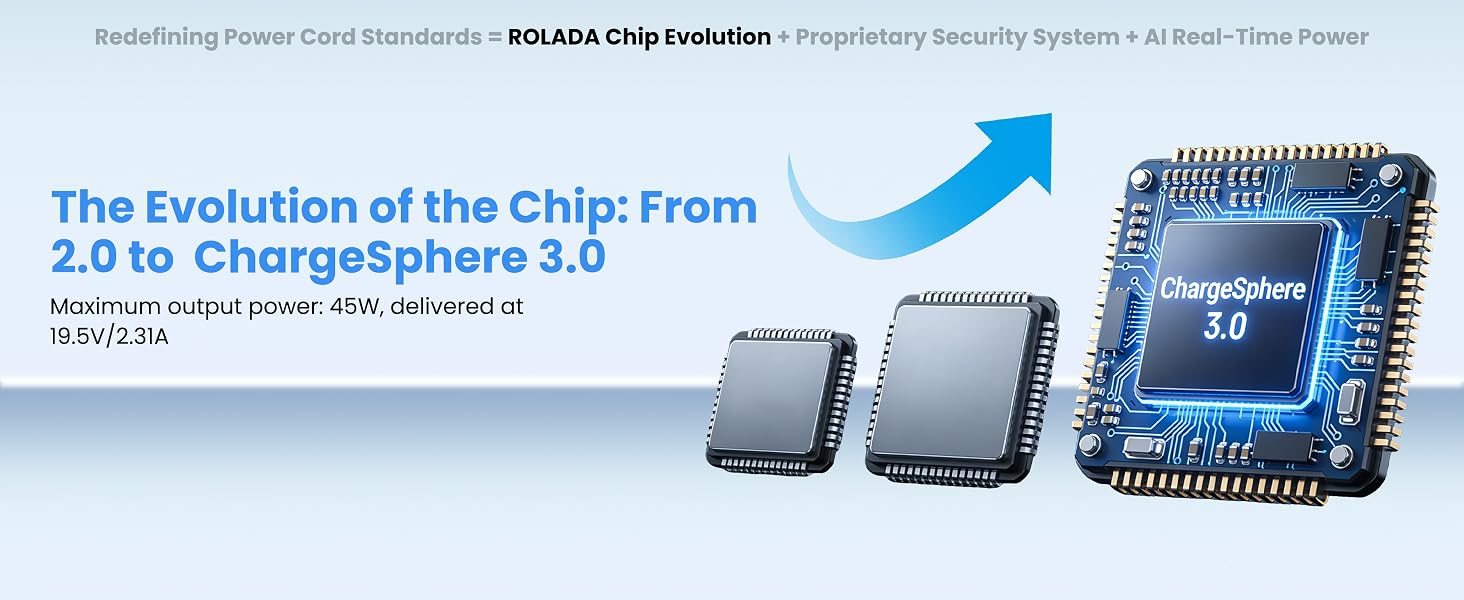 Redefining Power Cord Standards = ROLADA Chip Evolution + Proprietary Security System + AI Real-Time Power

The Evolution of the Chip: From 2.0 to ChargeSphere 3.0

Maximum output power: 45W, delivered at 19.5V/2.31A

ChargeSphere 3.0